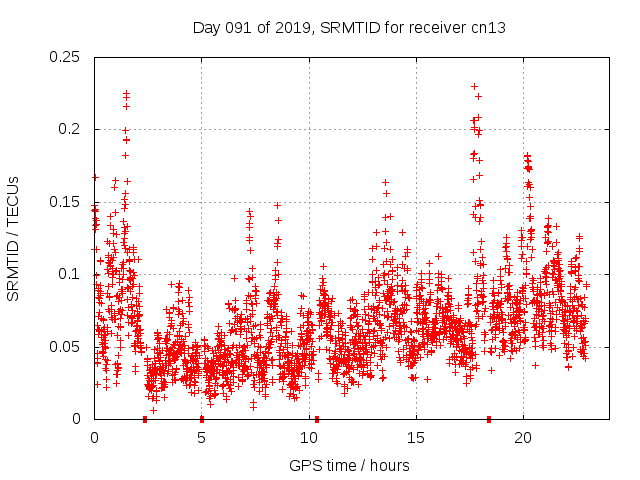 Day 091 of 2019, SRMTID for receiver cn13

SRMTID / TECUs

0.25
0.2
0.15
0.1
0.05
0

0
5
10
15
20

GPS time / hours